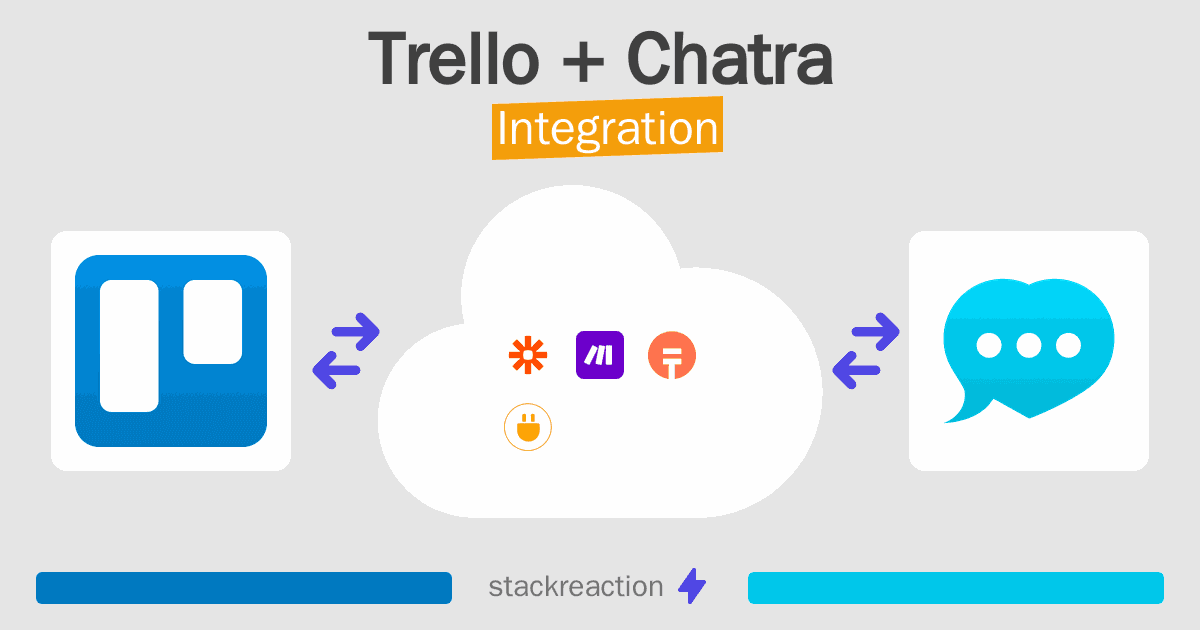 Trello + Chatra
Integration

stackreaction